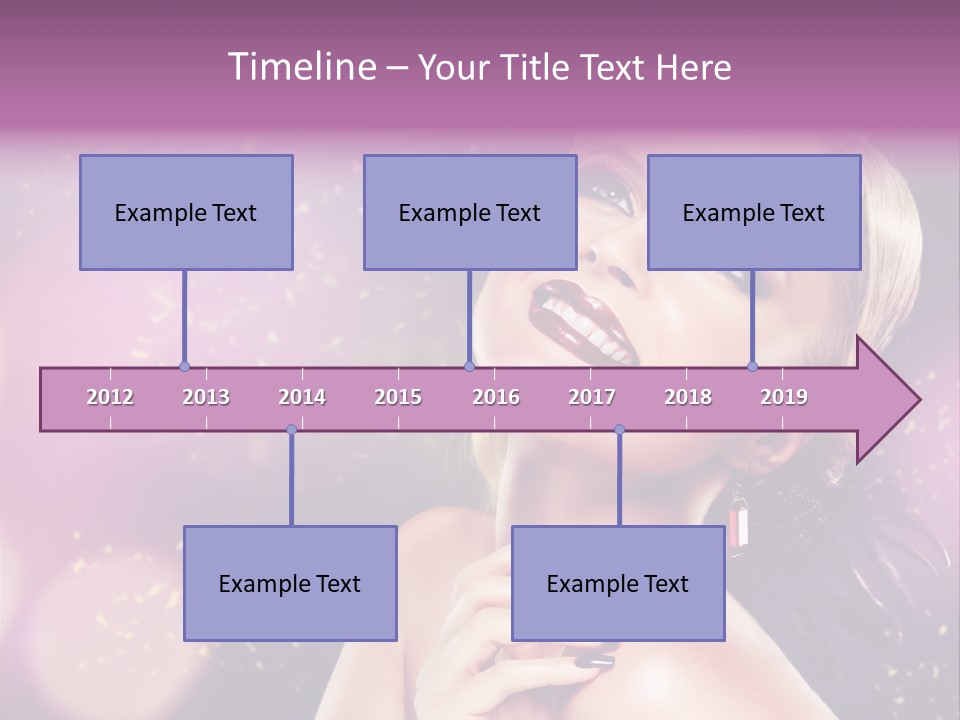 Timeline – Your Title Text Here

Example Text

Example Text

Example Text

2012 2013 2014 2015 2016 2017 2018 2019

Example Text

Example Text